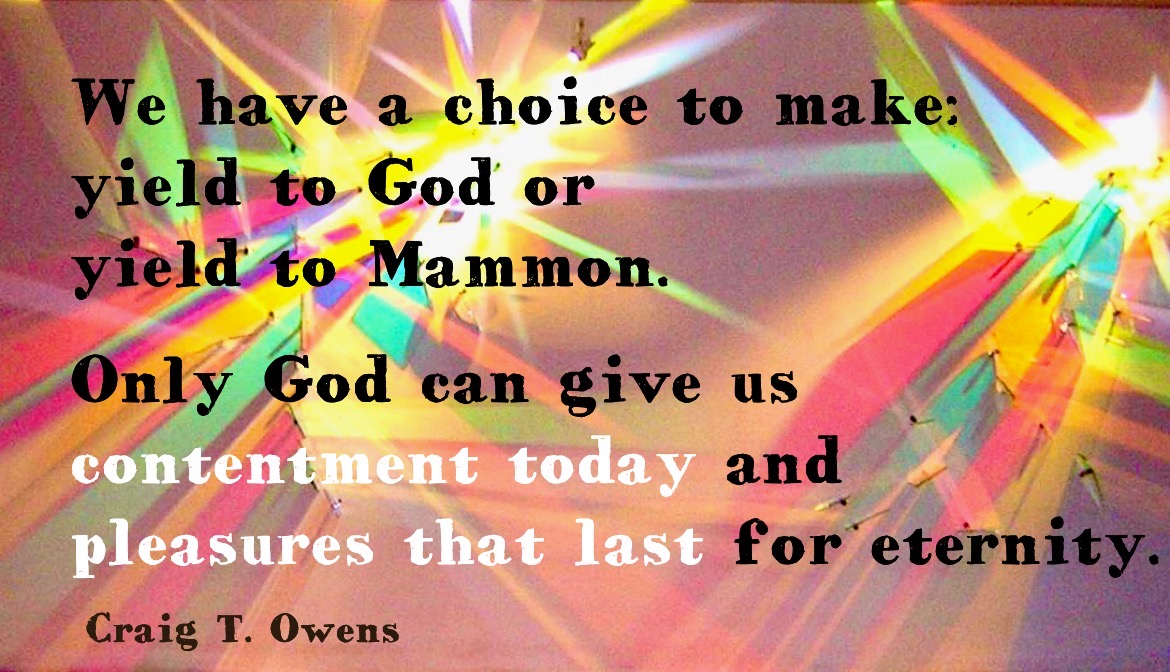 We have a choice to make: yield to God or yield to Mammon.

Only God can give us contentment today and pleasures that last for eternity.

Craig T. Owens